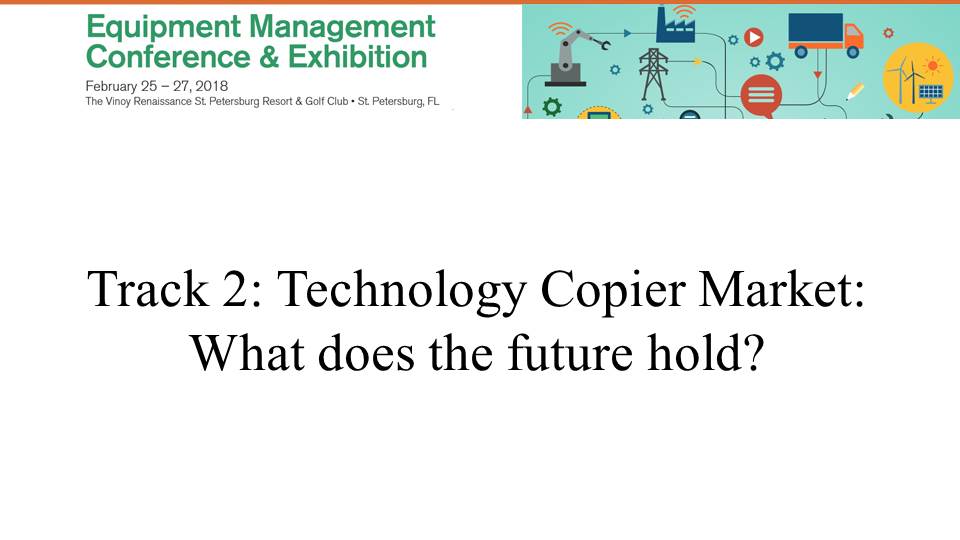 Equipment Management Conference & Exhibition

February 25 – 27, 2018
The Vinoy Renaissance St. Petersburg Resort & Golf Club • St. Petersburg, FL

Track 2: Technology Copier Market: What does the future hold?